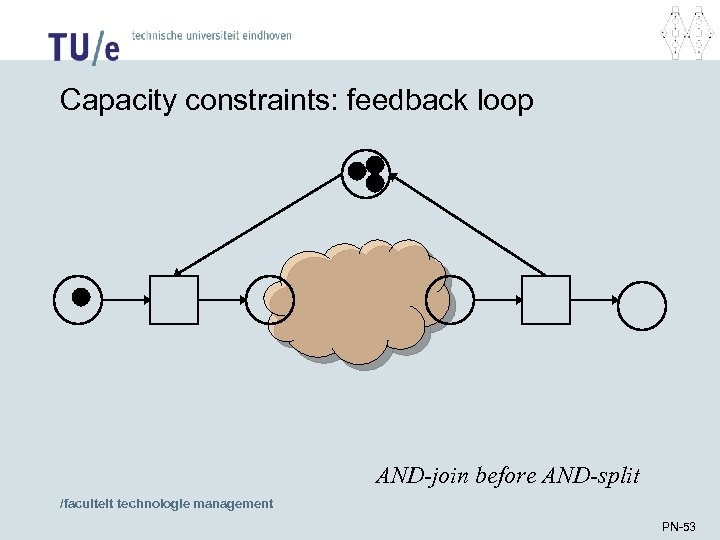 TU/e technische universiteit eindhoven

Capacity constraints: feedback loop

AND-join before AND-split

/faculteit technologie management

PN-53